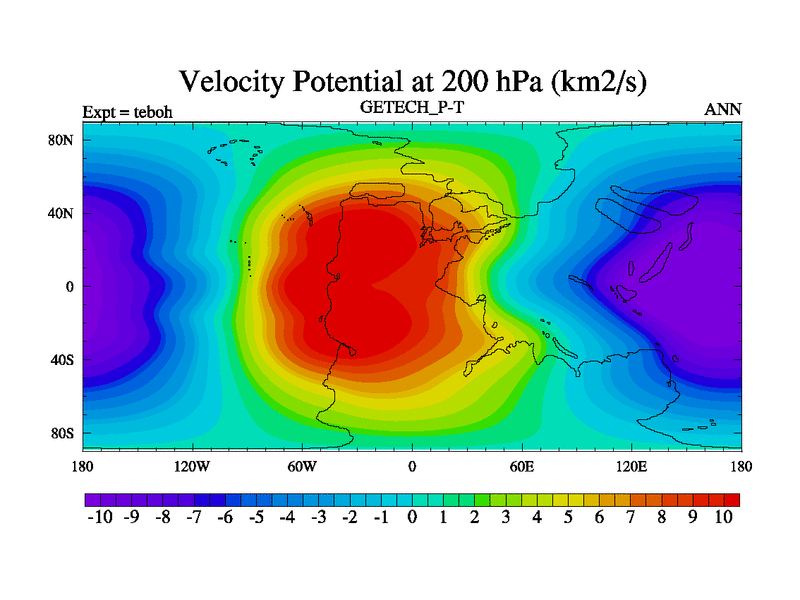 Velocity Potential at 200 hPa (km2/s)

Expt = teboh

GETECH_P-T

ANN

80N
40N
0
40S
80S

180 120W 60W 0 60E 120E 180

-10 -9 -8 -7 -6 -5 -4 -3 -2 -1 0 1 2 3 4 5 6 7 8 9 10